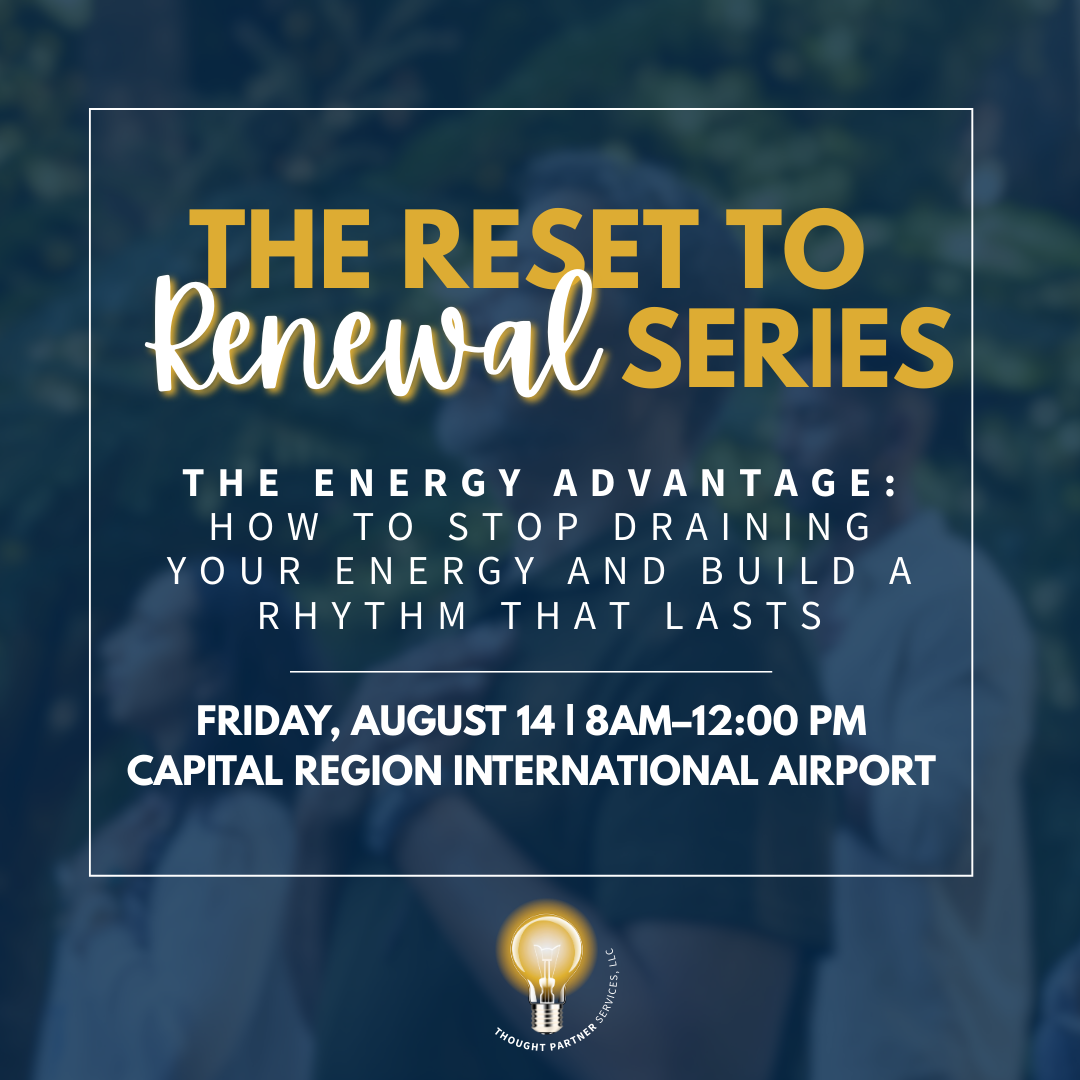 THE RESET TO Renewal SERIES

THE ENERGY ADVANTAGE: HOW TO STOP DRAINING YOUR ENERGY AND BUILD A RHYTHM THAT LASTS

FRIDAY, AUGUST 14 | 8AM–12:00 PM
CAPITAL REGION INTERNATIONAL AIRPORT

THOUGHT PARTNER SERVICES, LLC